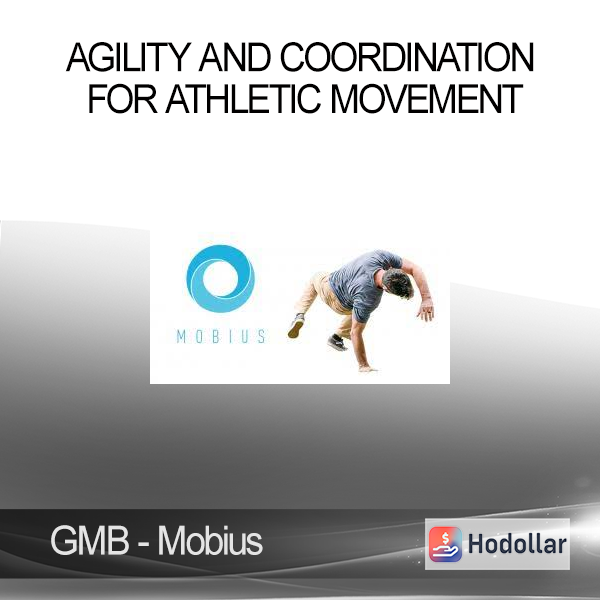 AGILITY AND COORDINATION FOR ATHLETIC MOVEMENT

MOBIUS

GMB - Mobius

Hodollar